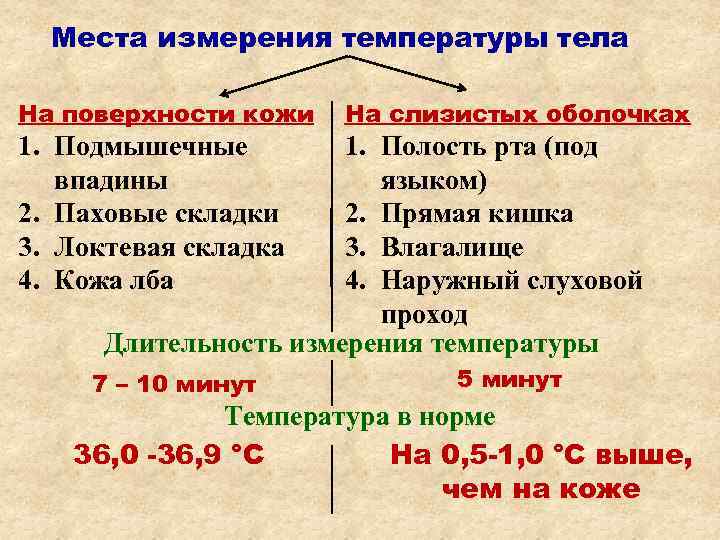 Места измерения температуры тела

На поверхности кожи
1. Подмышечные впадины
2. Паховые складки
3. Локтевая складка
4. Кожа лба

На слизистых оболочках
1. Полость рта (под языком)
2. Прямая кишка
3. Влагалище
4. Наружный слуховой проход

Длительность измерения температуры

7 – 10 минут

5 минут

Температура в норме

36,0 -36,9 °С

На 0,5-1,0 °С выше, чем на коже